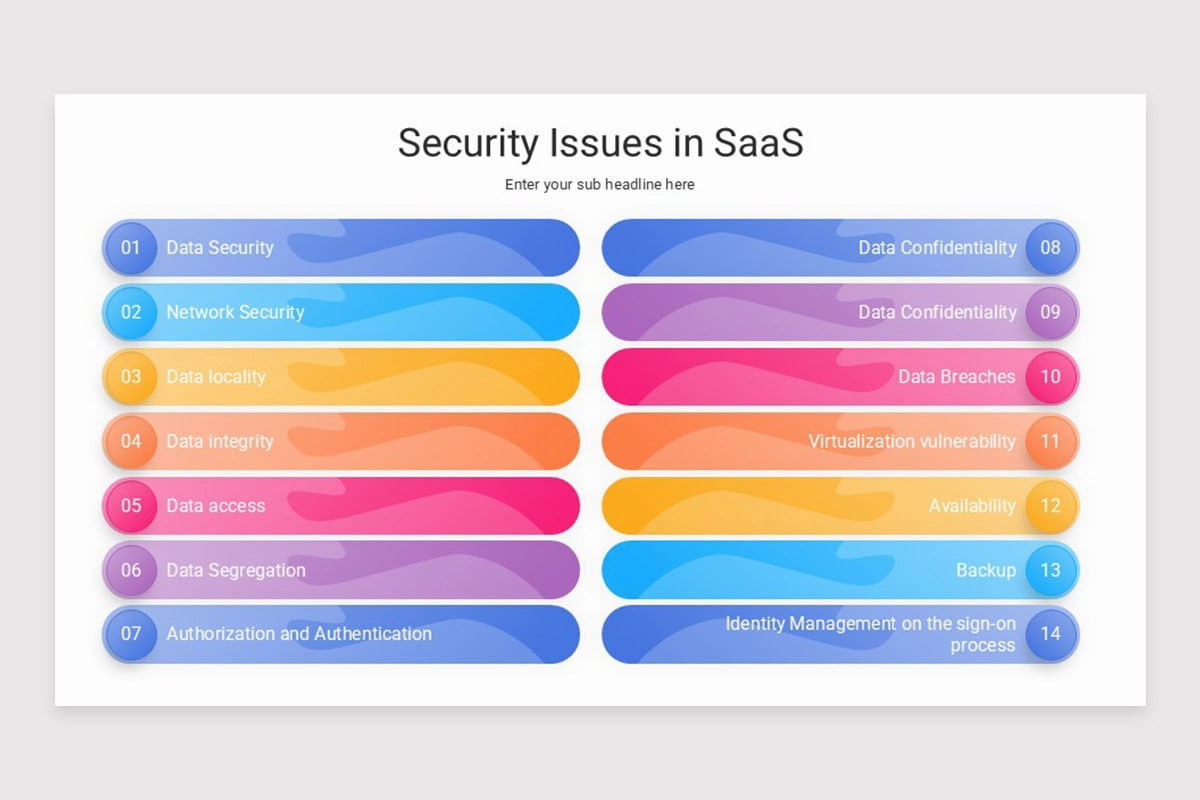 Security Issues in SaaS

Enter your sub headline here

01 Data Security

02 Network Security

03 Data locality

04 Data integrity

05 Data access

06 Data Segregation

07 Authorization and Authentication

Data Confidentiality 08

Data Confidentiality 09

Data Breaches 10

Virtualization vulnerability 11

Availability 12

Backup 13

Identity Management on the sign-on process 14